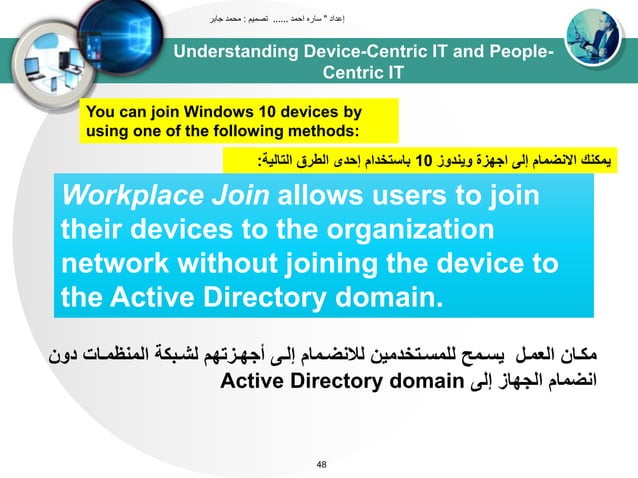 إعداد " ساره احمد ...... تصميم : محمد جابر

Understanding Device-Centric IT and People-Centric IT

You can join Windows 10 devices by using one of the following methods:

يمكنك الانضمام إلى اجهزة ويندوز 10 باستخدام إحدى الطرق التالية:

Workplace Join allows users to join their devices to the organization network without joining the device to the Active Directory domain.

مكان العمل يسمح للمستخدمين للانضمام إلى أجهزتهم لشبكة المنظمات دون انضمام الجهاز إلى Active Directory domain

48